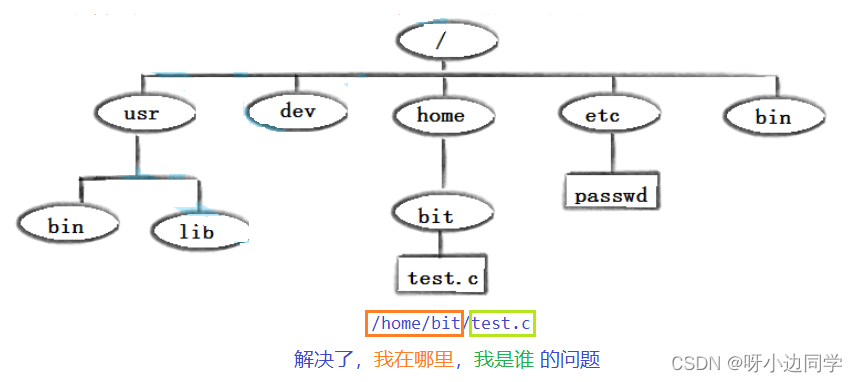 /

usr

dev

home

etc

bin

bin

lib

bit

passwd

test.c

/home/bit/test.c

解决了，我在哪里，我是谁 的问题

CSDN @呀小边同学